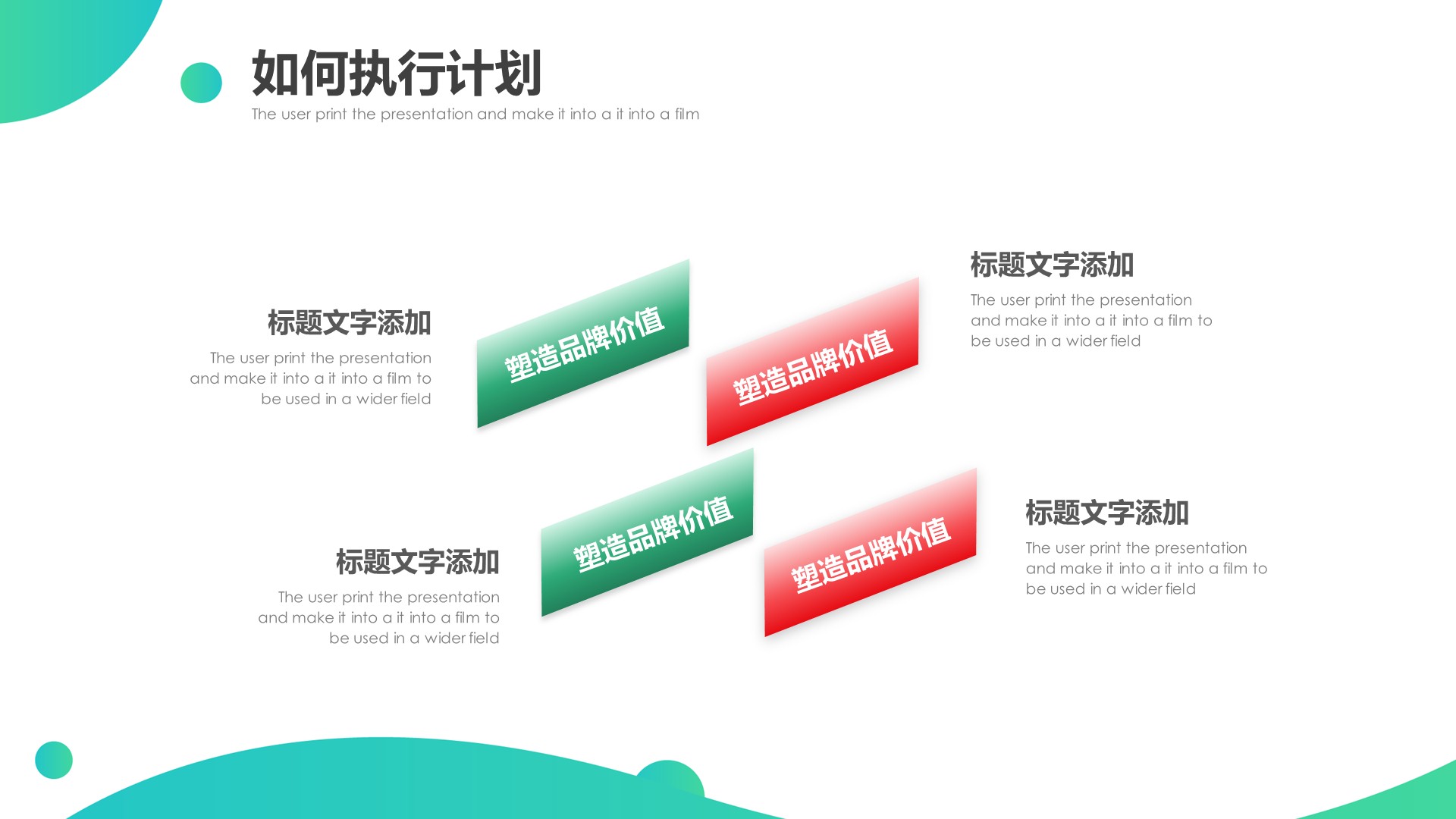 如何执行计划
The user print the presentation and make it into a it into a film

标题文字添加
The user print the presentation and make it into a it into a film to be used in a wider field

塑造品牌价值

塑造品牌价值

标题文字添加
The user print the presentation and make it into a it into a film to be used in a wider field

标题文字添加
The user print the presentation and make it into a it into a film to be used in a wider field

塑造品牌价值

塑造品牌价值

标题文字添加
The user print the presentation and make it into a it into a film to be used in a wider field